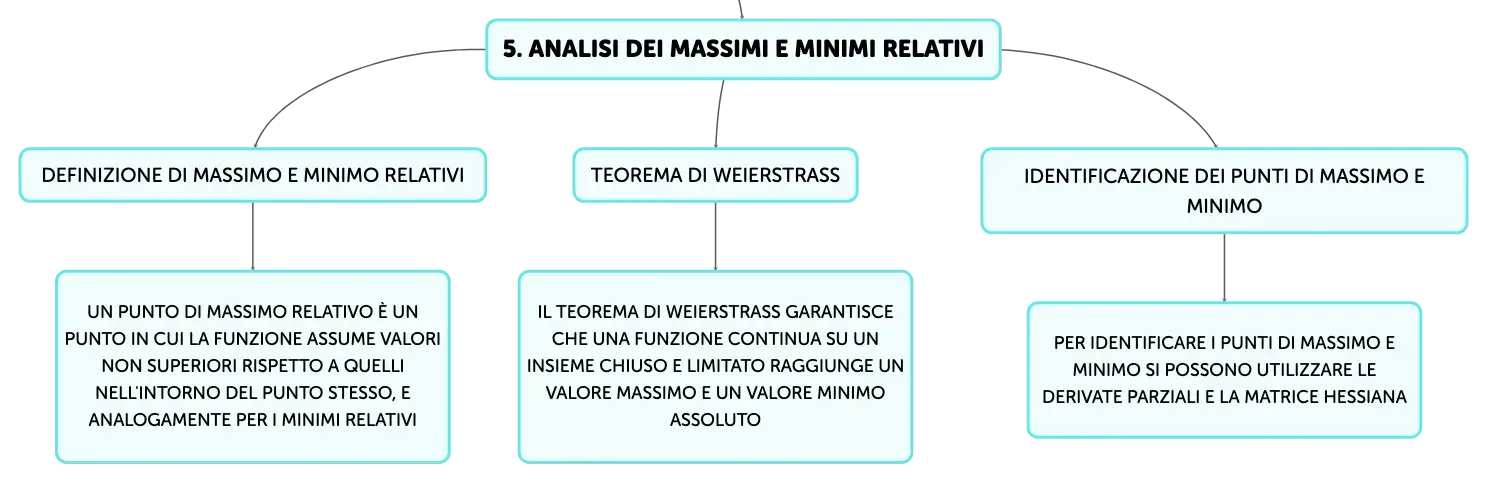 5. ANALISI DEI MASSIMI E MINIMI RELATIVI

DEFINIZIONE DI MASSIMO E MINIMO RELATIVI

UN PUNTO DI MASSIMO RELATIVO È UN PUNTO IN CUI LA FUNZIONE ASSUME VALORI NON SUPERIORI RISPETTO A QUELLI NELL'INTORNO DEL PUNTO STESSO, E ANALOGAMENTE PER I MINIMI RELATIVI

TEOREMA DI WEIERSTRASS

IL TEOREMA DI WEIERSTRASS GARANTISCE CHE UNA FUNZIONE CONTINUA SU UN INSIEME CHIUSO E LIMITATO RAGGIUNGE UN VALORE MASSIMO E UN VALORE MINIMO ASSOLUTO

IDENTIFICAZIONE DEI PUNTI DI MASSIMO E MINIMO

PER IDENTIFICARE I PUNTI DI MASSIMO E MINIMO SI POSSONO UTILIZZARE LE DERIVATE PARZIALI E LA MATRICE HESSIANA